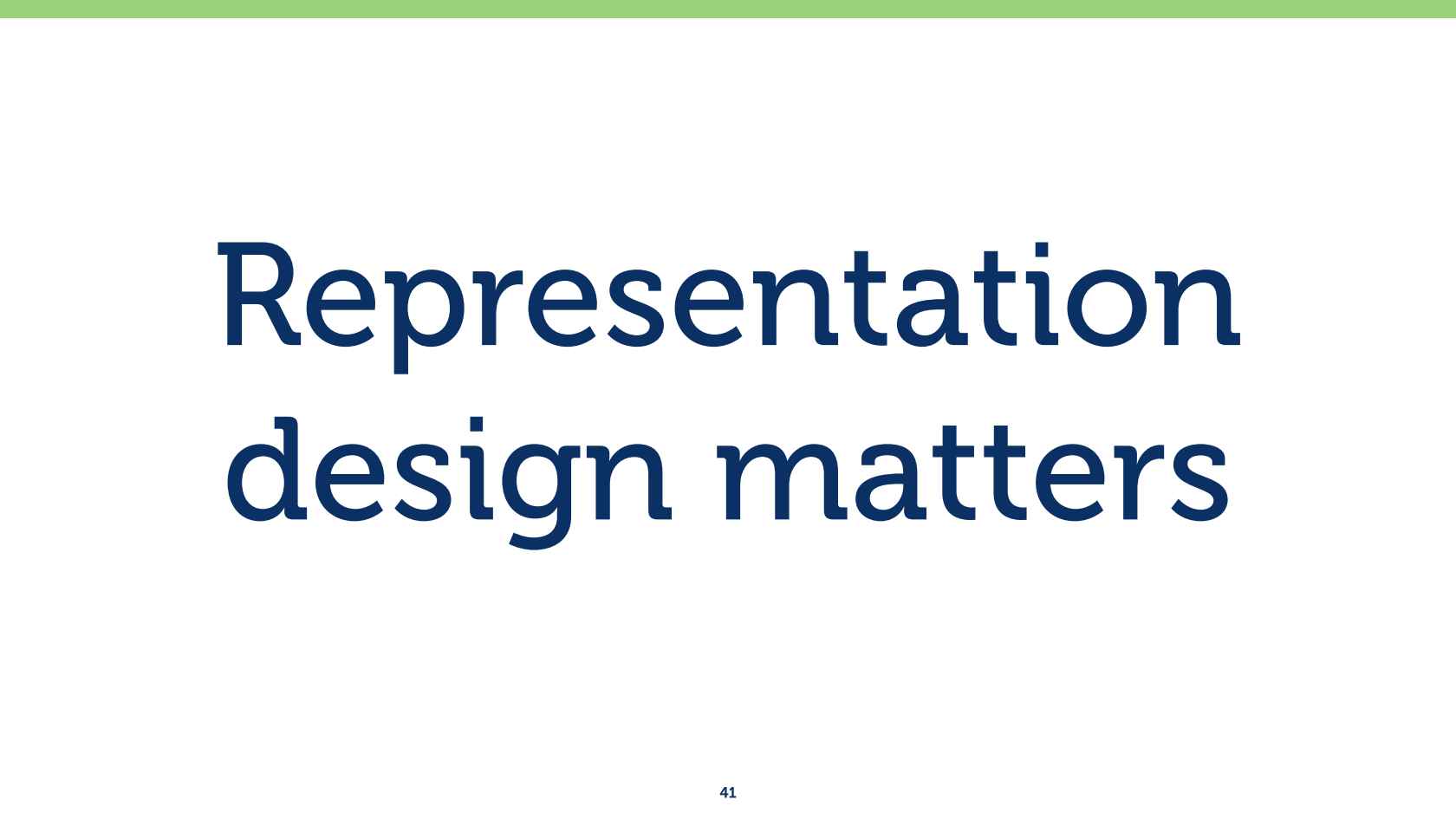 Representation design matters

41